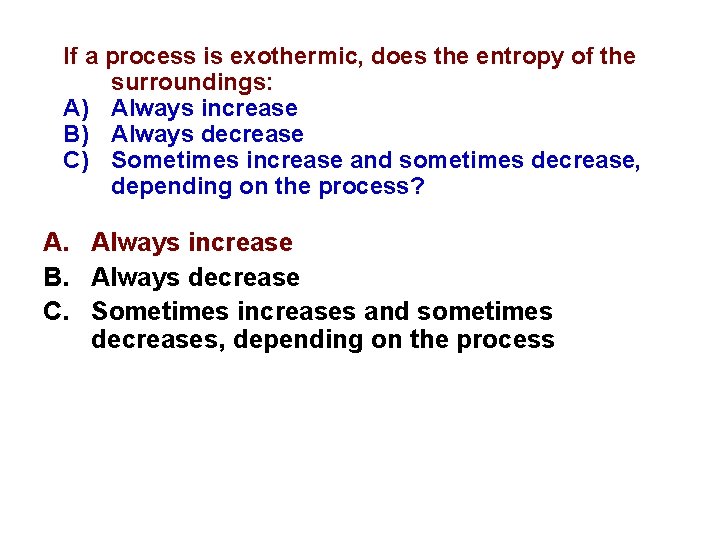 If a process is exothermic, does the entropy of the surroundings:
A) Always increase
B) Always decrease
C) Sometimes increase and sometimes decrease, depending on the process?

A. Always increase
B. Always decrease
C. Sometimes increases and sometimes decreases, depending on the process